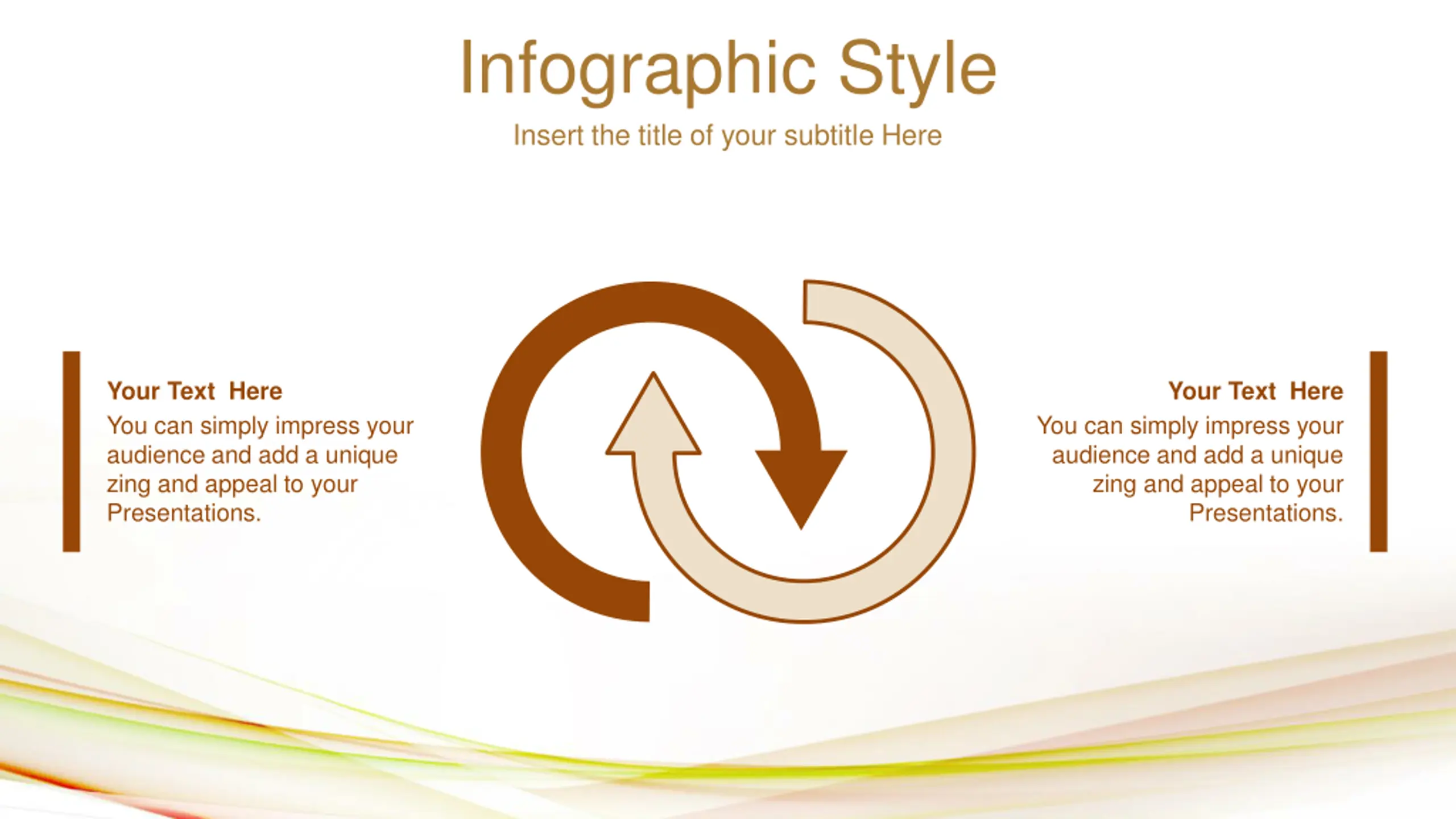 Infographic Style

Insert the title of your subtitle Here

Your Text Here
You can simply impress your audience and add a unique zing and appeal to your Presentations.

Your Text Here
You can simply impress your audience and add a unique zing and appeal to your Presentations.